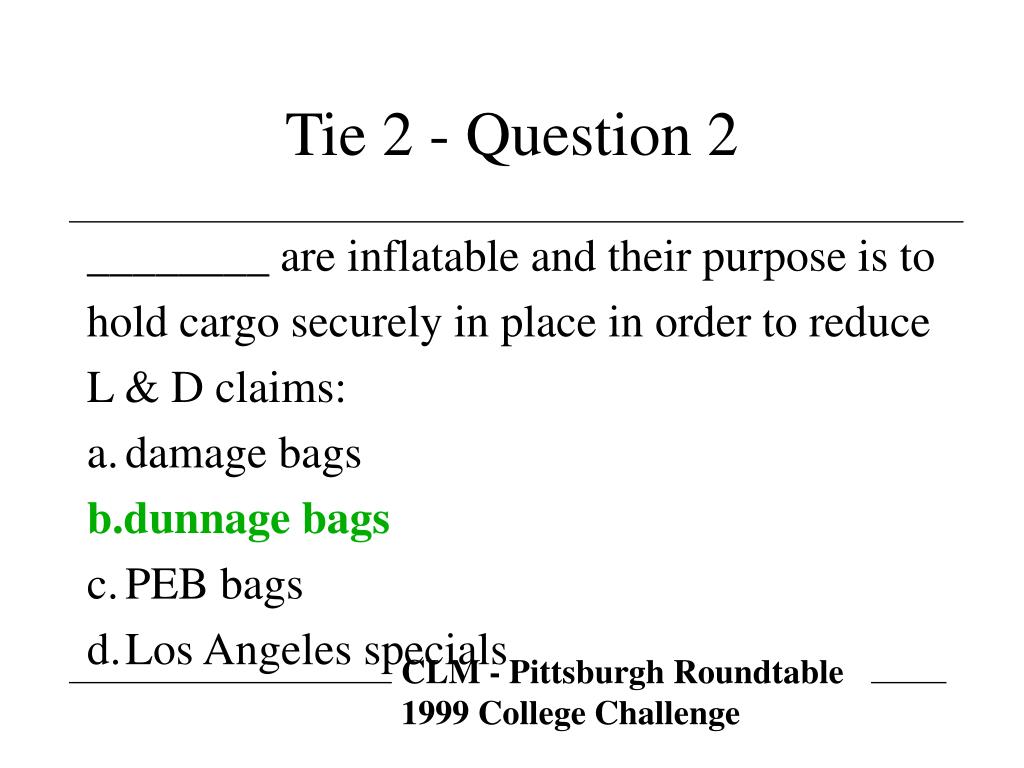 Tie 2 - Question 2

________ are inflatable and their purpose is to hold cargo securely in place in order to reduce L & D claims:

a. damage bags

b.dunnage bags

c. PEB bags

d. Los Angeles specials

CLM - Pittsburgh Roundtable
1999 College Challenge